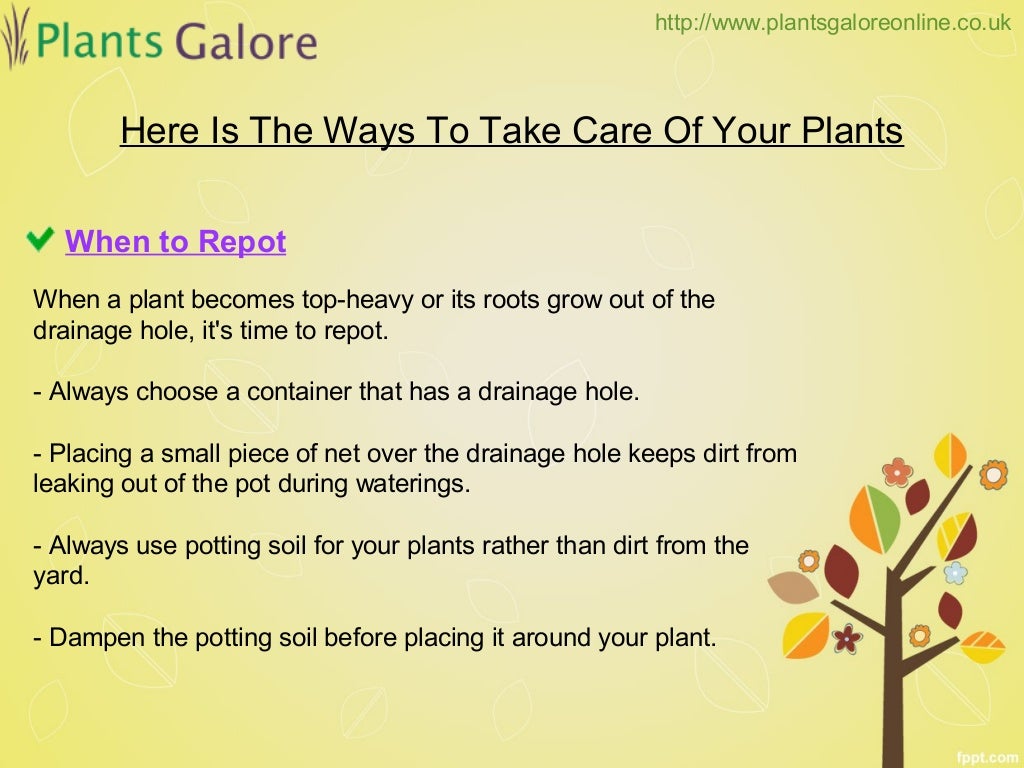 Plants Galore

http://www.plantsgaloreonline.co.uk

Here Is The Ways To Take Care Of Your Plants

When to Repot

When a plant becomes top-heavy or its roots grow out of the drainage hole, it's time to repot.

- Always choose a container that has a drainage hole.

- Placing a small piece of net over the drainage hole keeps dirt from leaking out of the pot during waterings.

- Always use potting soil for your plants rather than dirt from the yard.

- Dampen the potting soil before placing it around your plant.

fppt.com